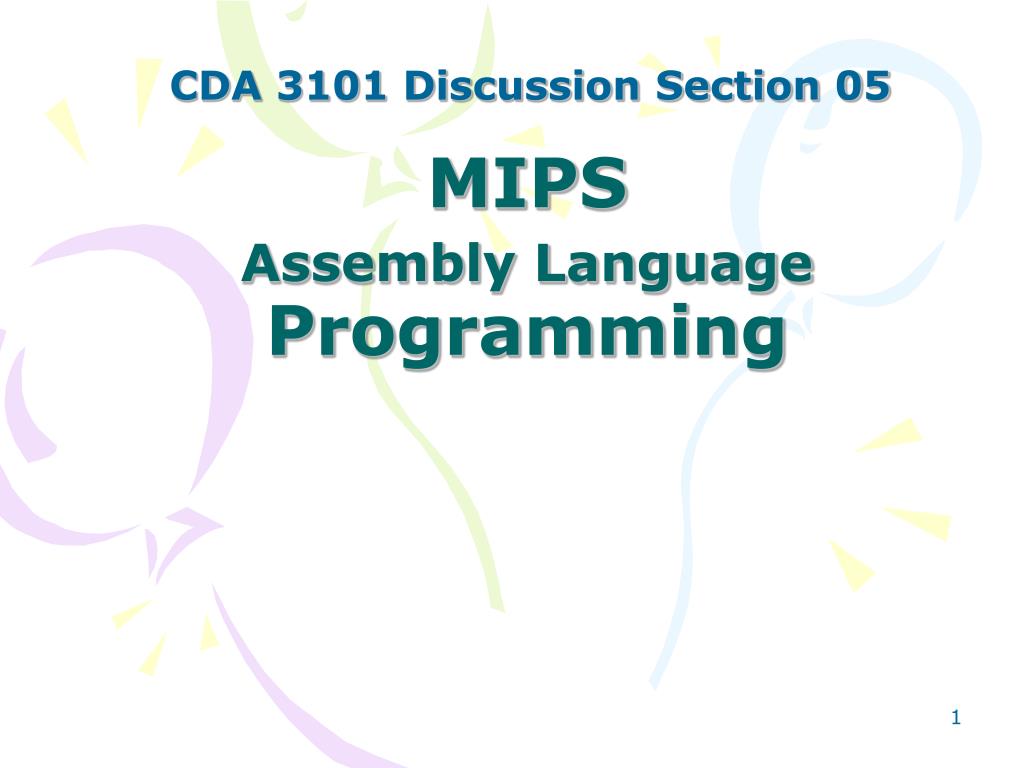 CDA 3101 Discussion Section 05

MIPS

Assembly Language Programming

1